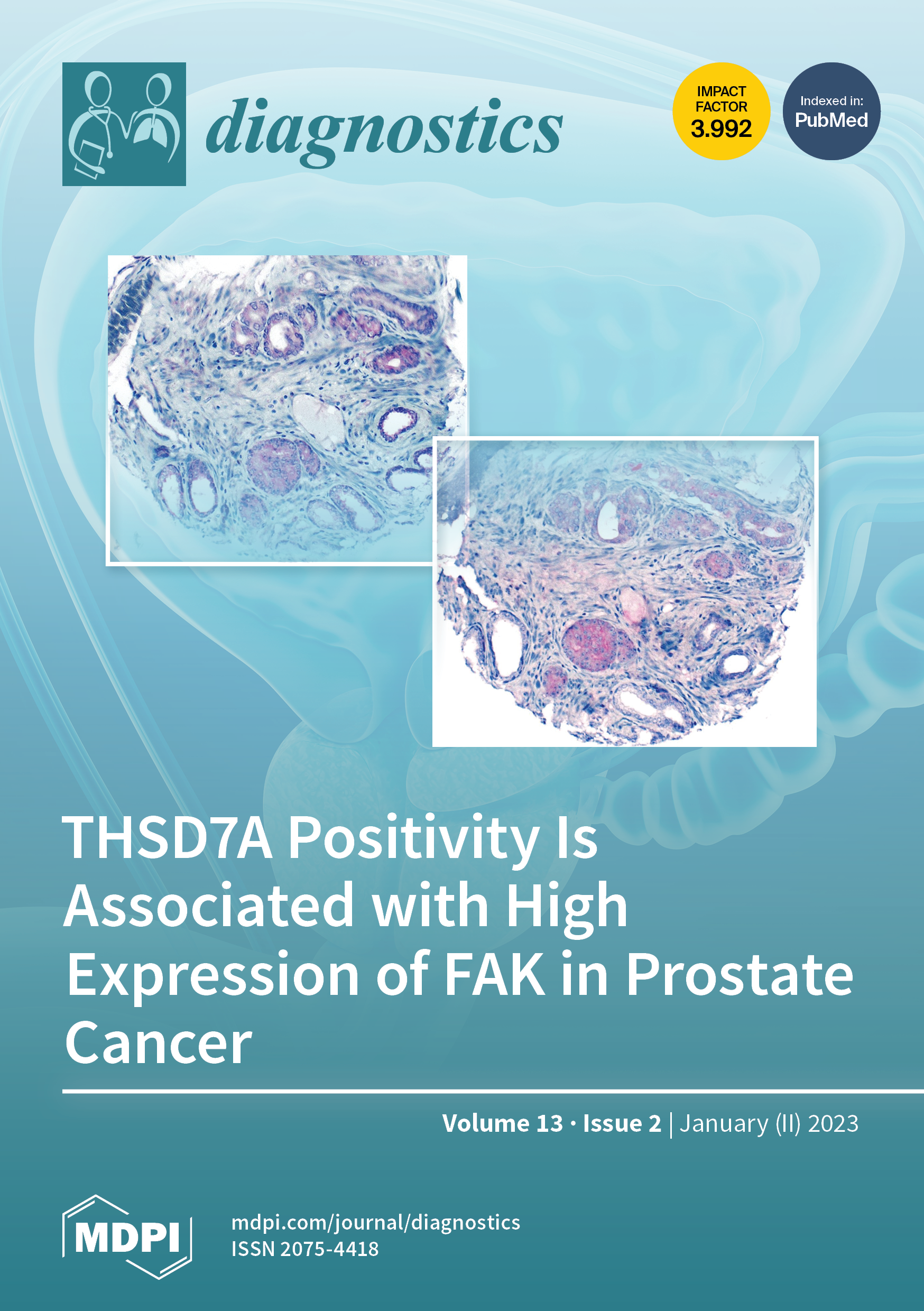 diagnostics

IMPACT FACTOR 3.992

Indexed in: PubMed

THSD7A Positivity Is Associated with High Expression of FAK in Prostate Cancer

Volume 13 · Issue 2 | January (II) 2023

MDPI

mdpi.com/journal/diagnostics
ISSN 2075-4418